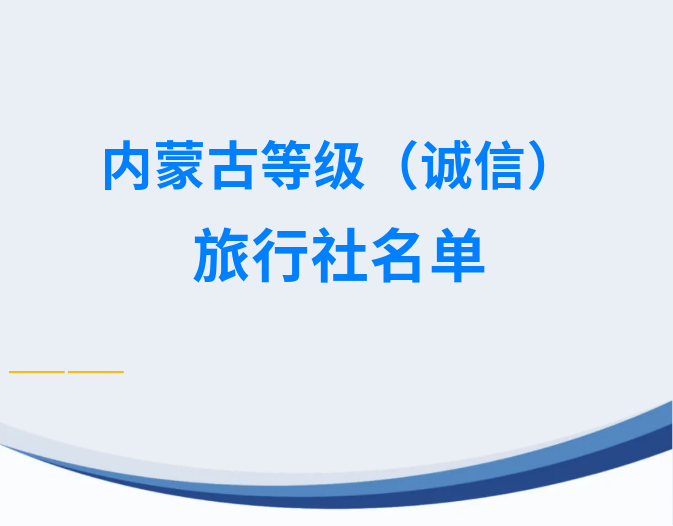 内蒙古等级（诚信）
旅行社名单